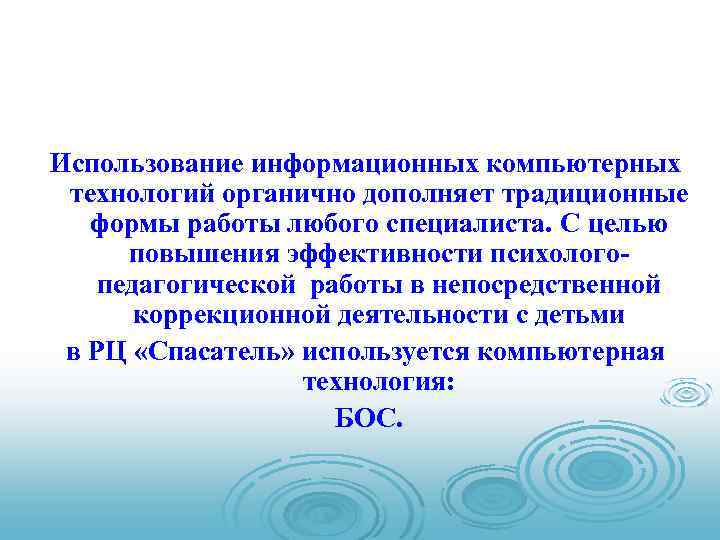 Использование информационных компьютерных технологий органично дополняет традиционные формы работы любого специалиста. С целью повышения эффективности психолого-педагогической работы в непосредственной коррекционной деятельности с детьми

в РЦ «Спасатель» используется компьютерная технология:

БОС.